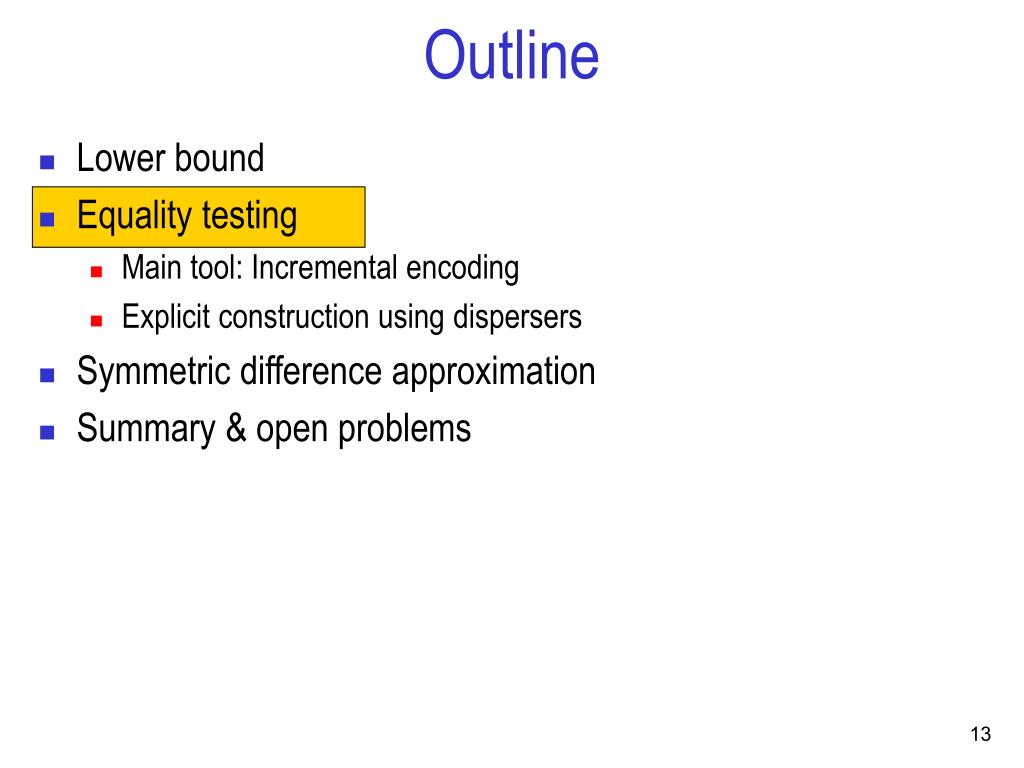 Outline

- Lower bound
- Equality testing
  - Main tool: Incremental encoding
  - Explicit construction using dispersers
- Symmetric difference approximation
- Summary & open problems

13